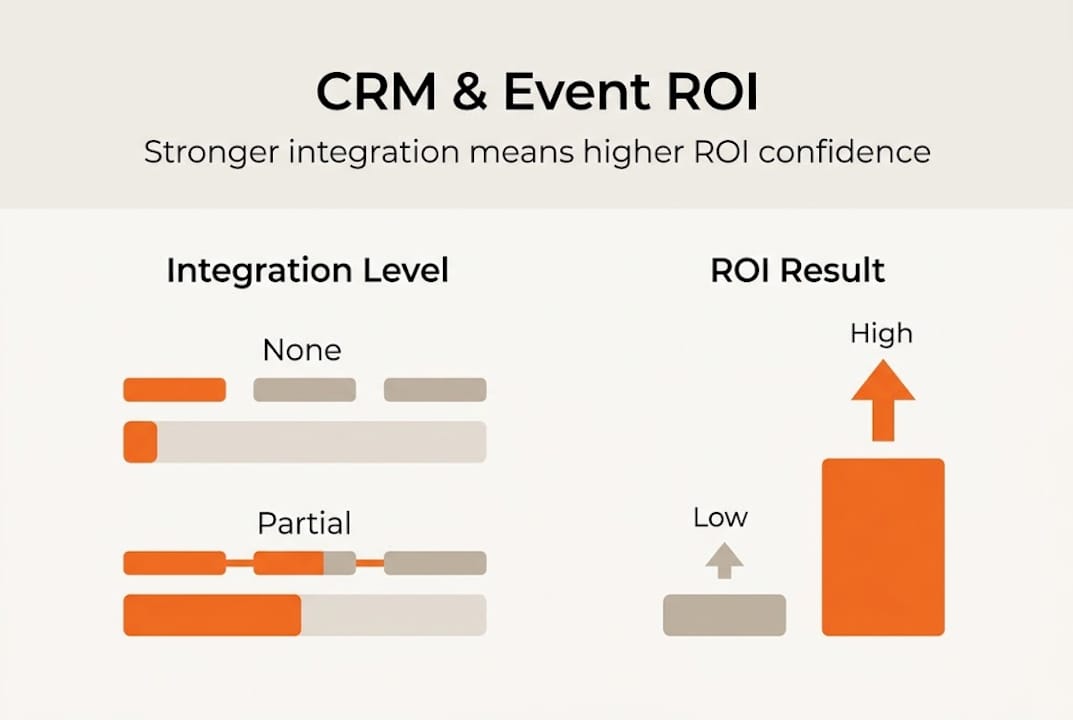 CRM & Event ROI

Stronger integration means higher ROI confidence

Integration Level

None

Partial

ROI Result

High

Low